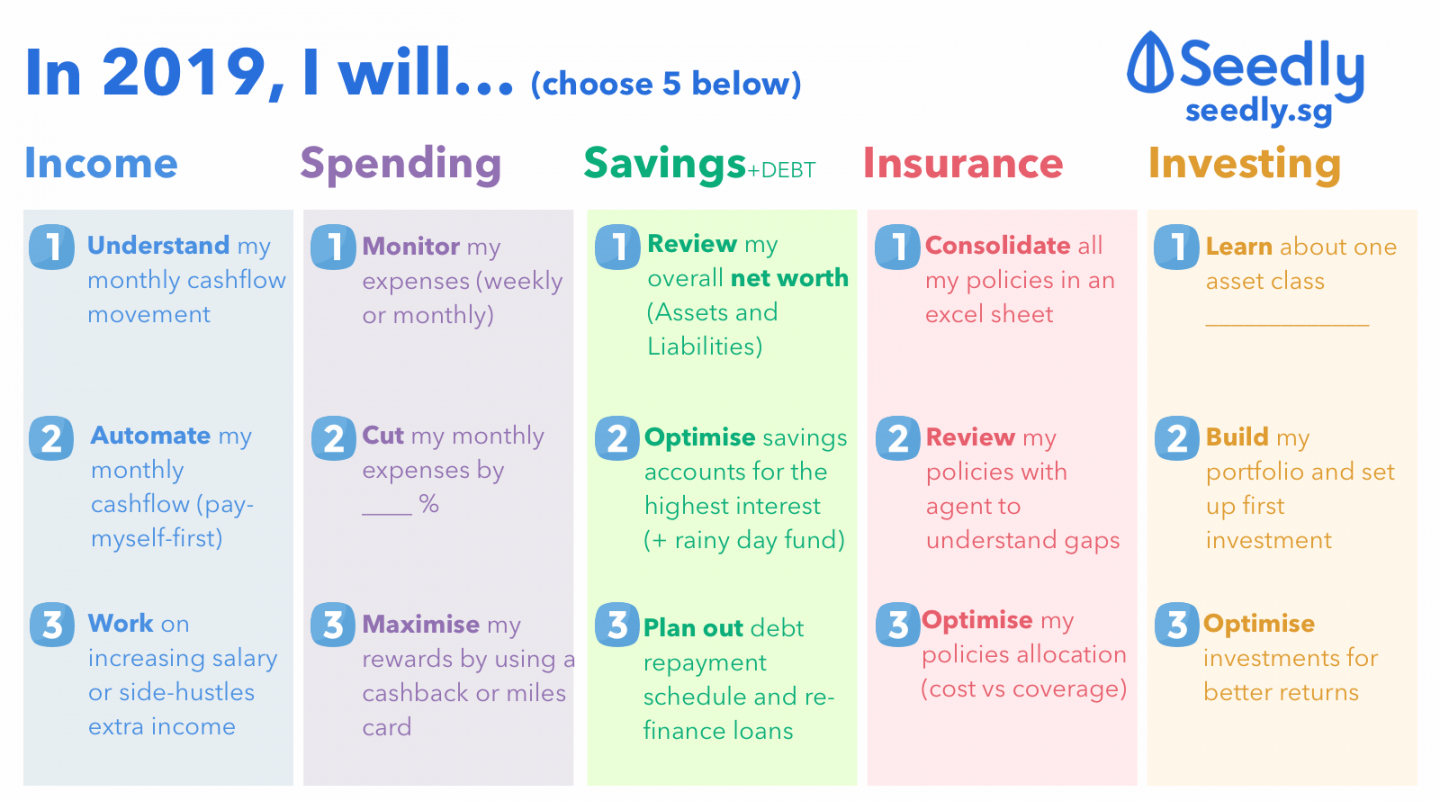 In 2019, I will... (choose 5 below)

Seedly
seedly.sg

Income

1 Understand my monthly cashflow movement

2 Automate my monthly cashflow (pay-myself-first)

3 Work on increasing salary or side-hustles extra income

Spending

1 Monitor my expenses (weekly or monthly)

2 Cut my monthly expenses by ____ %

3 Maximise my rewards by using a cashback or miles card

Savings+DEBT

1 Review my overall net worth (Assets and Liabilities)

2 Optimise savings accounts for the highest interest (+ rainy day fund)

3 Plan out debt repayment schedule and re-finance loans

Insurance

1 Consolidate all my policies in an excel sheet

2 Review my policies with agent to understand gaps

3 Optimise my policies allocation (cost vs coverage)

Investing

1 Learn about one asset class ____________

2 Build my portfolio and set up first investment

3 Optimise investments for better returns